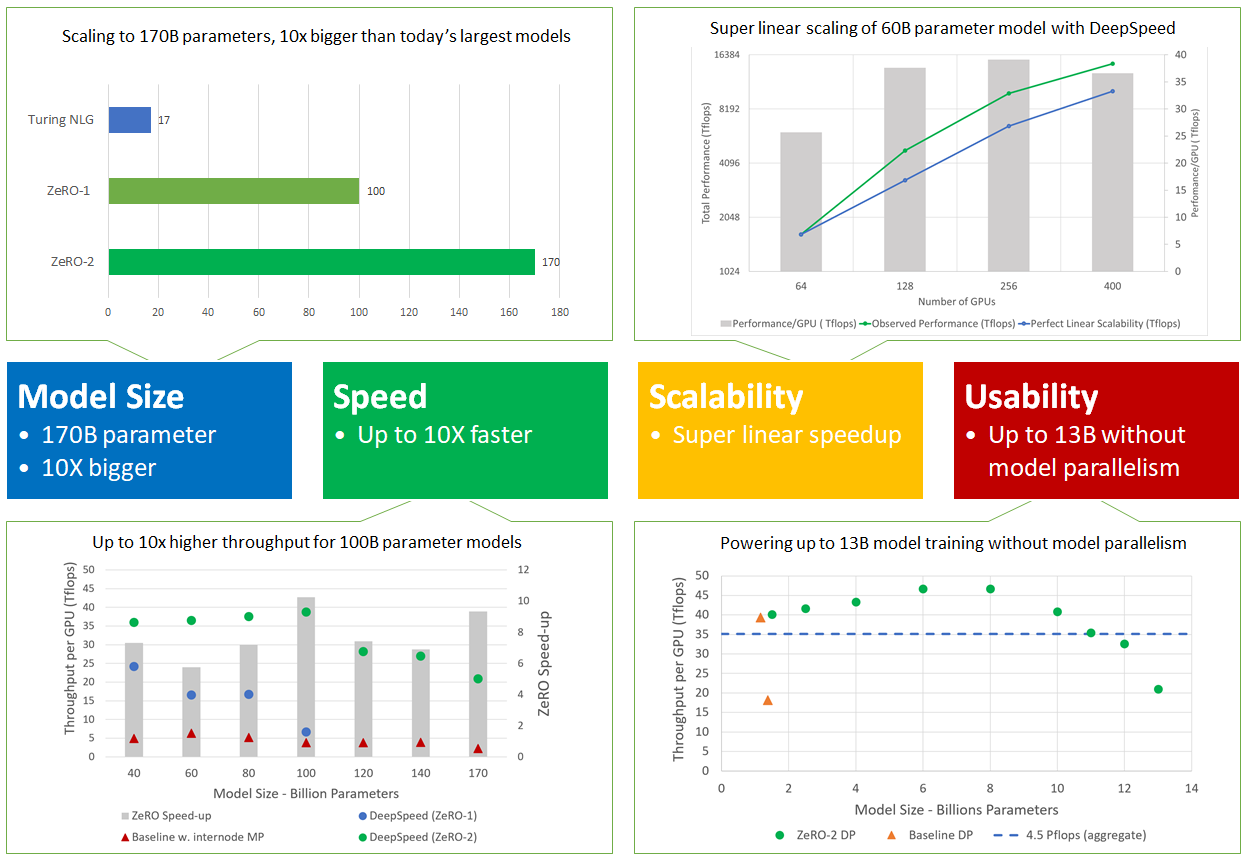 Scaling to 170B parameters, 10x bigger than today's largest models

Turing NLG 17
ZeRO-1 100
ZeRO-2 170

0 20 40 60 80 100 120 140 160 180

Super linear scaling of 60B parameter model with DeepSpeed

Total Performance (Tflops)
16384
8192
4096
2048
1024

Perfomance/GPU ( Tflops)
40 35 30 25 20 15 10 5 0

64 128 256 400
Number of GPUs

Performance/GPU ( Tflops) Observed Performance (Tflops) Perfect Linear Scalability (Tflops)

Model Size
• 170B parameter
• 10X bigger

Speed
• Up to 10X faster

Scalability
• Super linear speedup

Usability
• Up to 13B without model parallelism

Up to 10x higher throughput for 100B parameter models

Throughput per GPU (Tflops)
50 45 40 35 30 25 20 15 10 5 0

ZeRO Speed-up
12 10 8 6 4 2 0

40 60 80 100 120 140 170
Model Size - Billion Parameters

ZeRO Speed-up DeepSpeed (ZeRO-1)
Baseline w. internode MP DeepSpeed (ZeRO-2)

Powering up to 13B model training without model parallelism

Throughput per GPU (Tflops)
50 45 40 35 30 25 20 15 10 5 0

0 2 4 6 8 10 12 14
Model Size - Billions Parameters

ZeRO-2 DP Baseline DP 4.5 Pflops (aggregate)